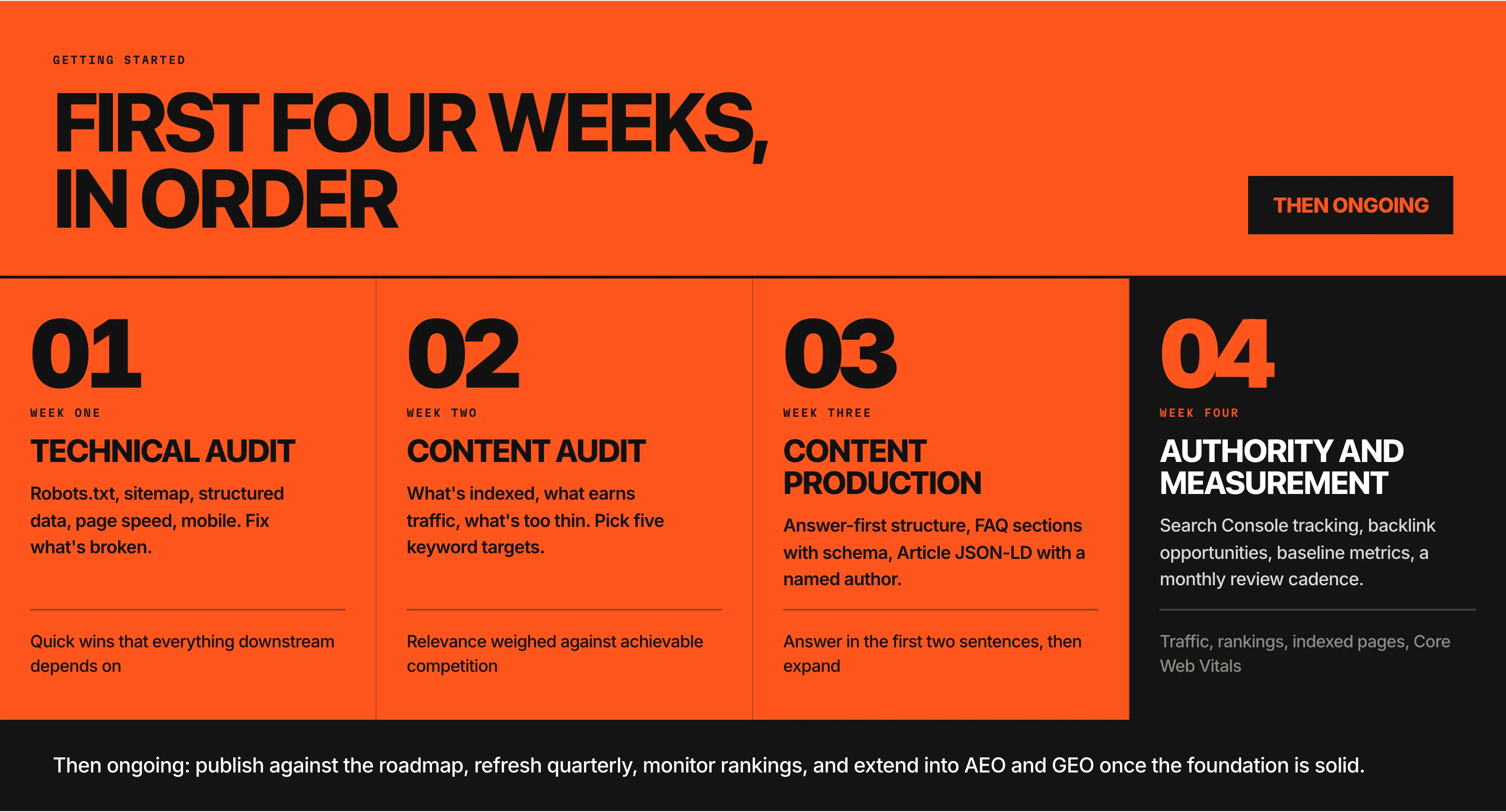 GETTING STARTED

FIRST FOUR WEEKS, IN ORDER

THEN ONGOING

01

WEEK ONE

TECHNICAL AUDIT

Robots.txt, sitemap, structured data, page speed, mobile. Fix what's broken.

Quick wins that everything downstream depends on

02

WEEK TWO

CONTENT AUDIT

What's indexed, what earns traffic, what's too thin. Pick five keyword targets.

Relevance weighed against achievable competition

03

WEEK THREE

CONTENT PRODUCTION

Answer-first structure, FAQ sections with schema, Article JSON-LD with a named author.

Answer in the first two sentences, then expand

04

WEEK FOUR

AUTHORITY AND MEASUREMENT

Search Console tracking, backlink opportunities, baseline metrics, a monthly review cadence.

Traffic, rankings, indexed pages, Core Web Vitals

Then ongoing: publish against the roadmap, refresh quarterly, monitor rankings, and extend into AEO and GEO once the foundation is solid.